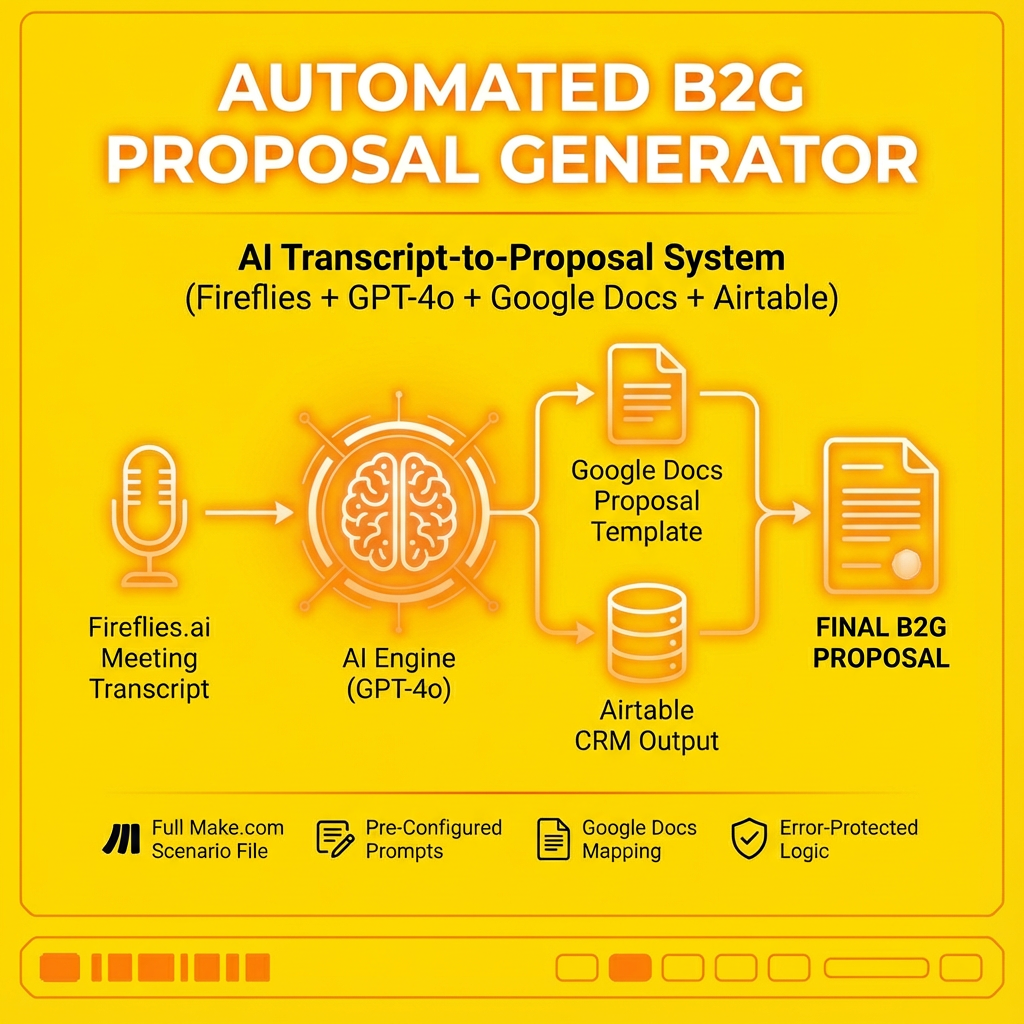 AUTOMATED B2G PROPOSAL GENERATOR

AI Transcript-to-Proposal System
(Fireflies + GPT-4o + Google Docs + Airtable)

Fireflies.ai Meeting Transcript

AI Engine (GPT-4o)

Google Docs Proposal Template

Airtable CRM Output

FINAL B2G PROPOSAL

Full Make.com Scenario File

Pre-Configured Prompts

Google Docs Mapping

Error-Protected Logic